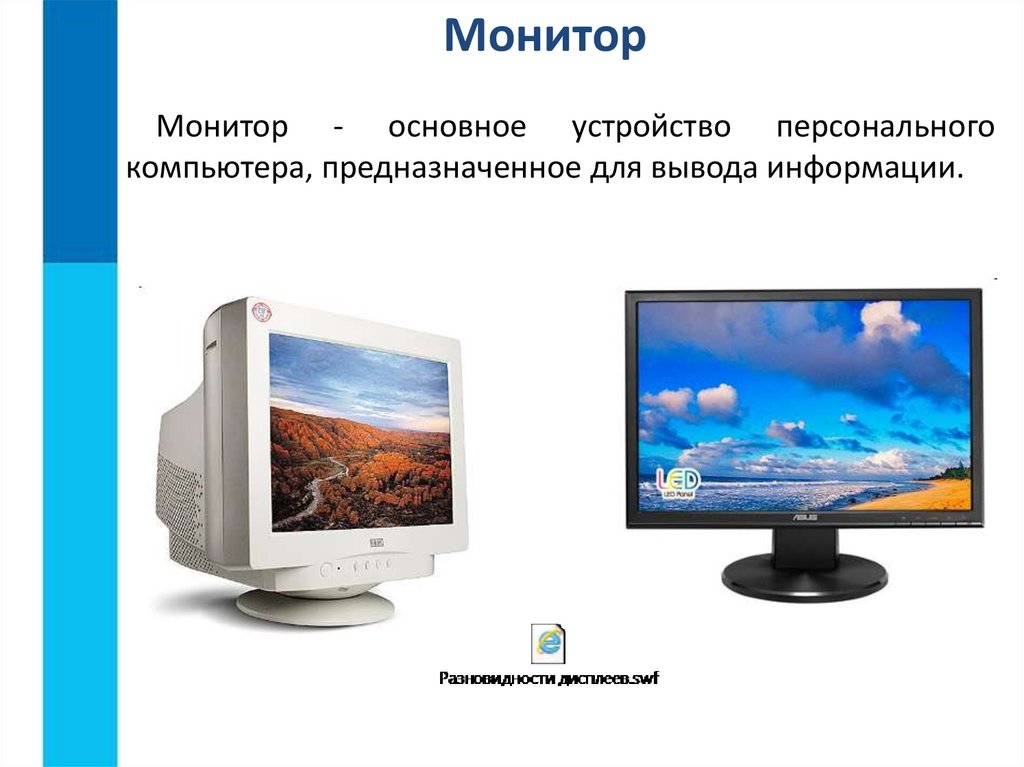 Монитор

Монитор - основное устройство персонального компьютера, предназначенное для вывода информации.

LED Panel
ASUS

Разновидности дисплеев.swf